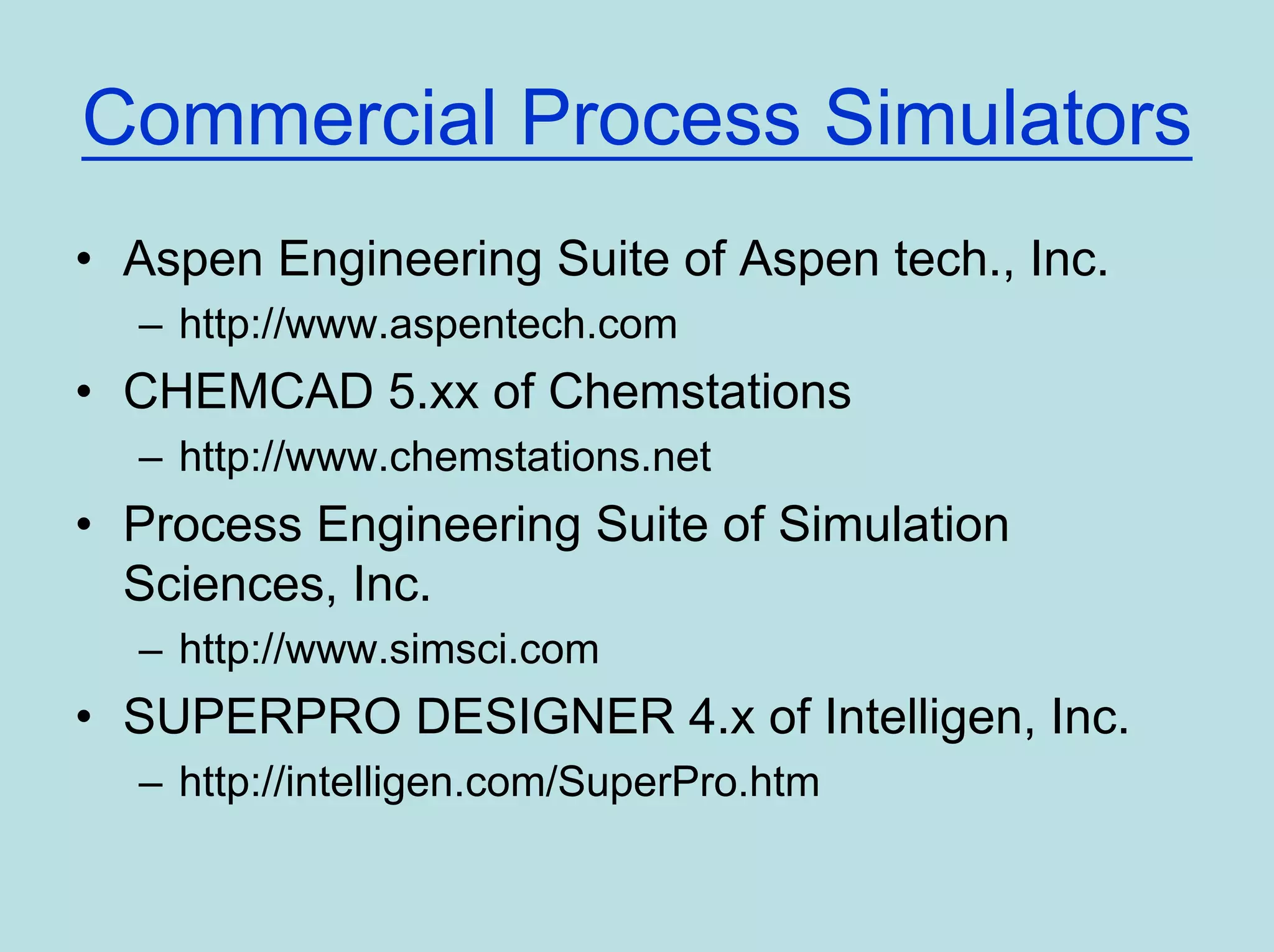 Commercial Process Simulators

• Aspen Engineering Suite of Aspen tech., Inc.
  – http://www.aspentech.com
• CHEMCAD 5.xx of Chemstations
  – http://www.chemstations.net
• Process Engineering Suite of Simulation Sciences, Inc.
  – http://www.simsci.com
• SUPERPRO DESIGNER 4.x of Intelligen, Inc.
  – http://intelligen.com/SuperPro.htm